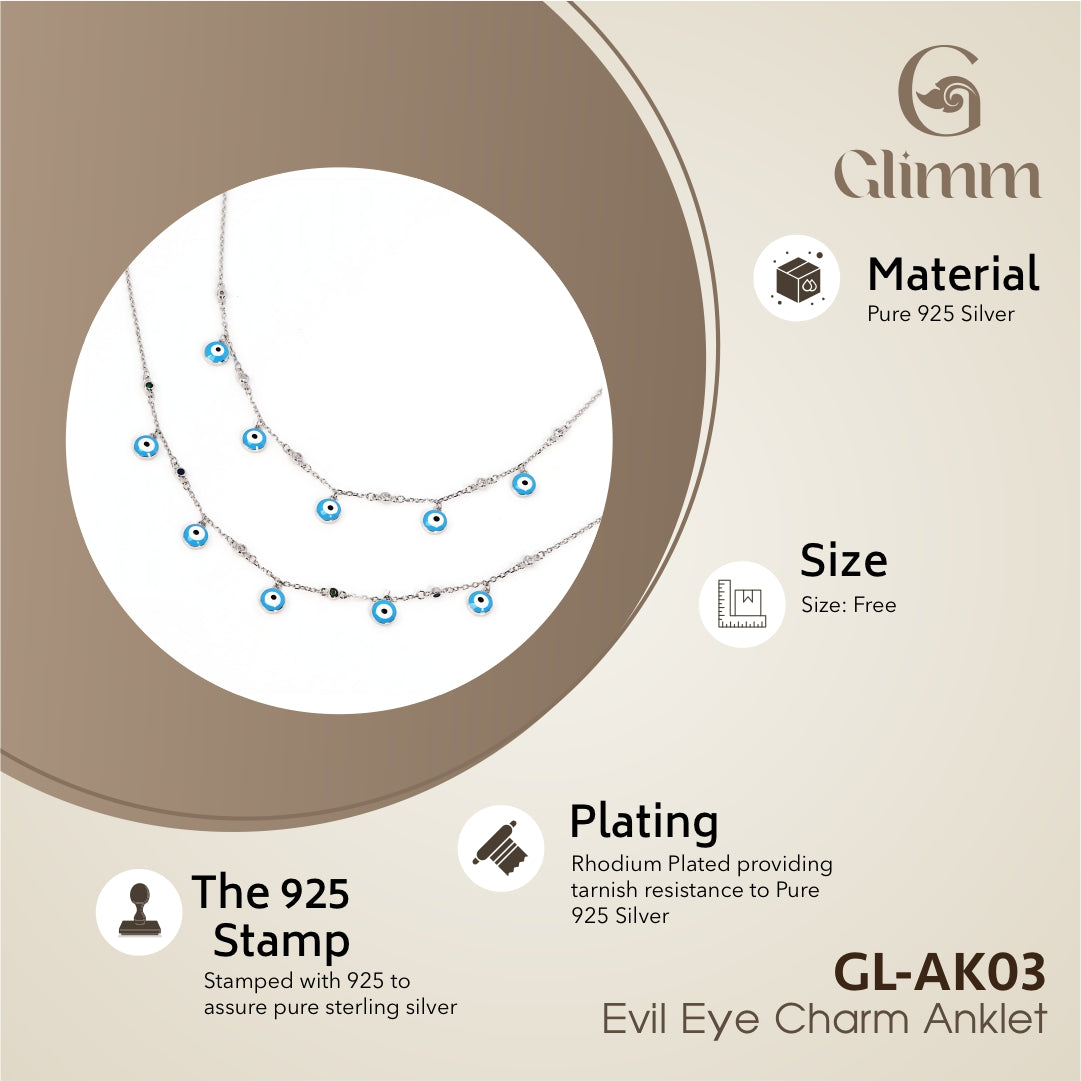 Glimm

Material
Pure 925 Silver

Size
Size: Free

Plating
Rhodium Plated providing tarnish resistance to Pure 925 Silver

The 925 Stamp
Stamped with 925 to assure pure sterling silver

GL-AK03
Evil Eye Charm Anklet